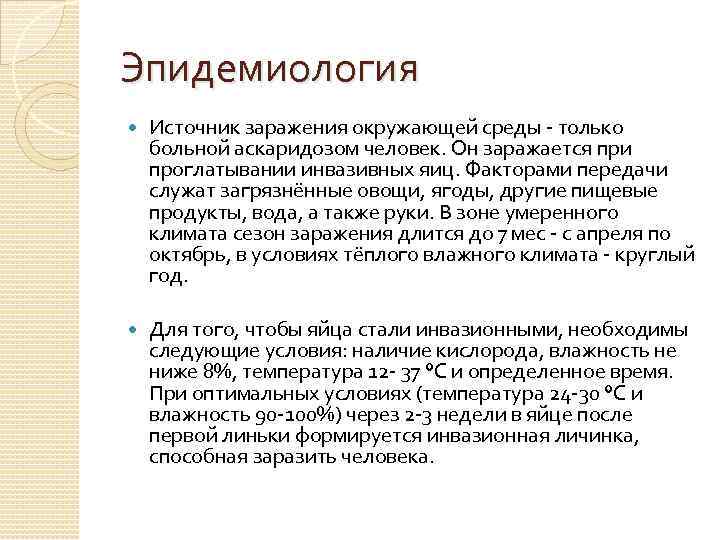 Эпидемиология

Источник заражения окружающей среды - только больной аскаридозом человек. Он заражается при проглатывании инвазивных яиц. Факторами передачи служат загрязнённые овощи, ягоды, другие пищевые продукты, вода, а также руки. В зоне умеренного климата сезон заражения длится до 7 мес - с апреля по октябрь, в условиях тёплого влажного климата - круглый год.

Для того, чтобы яйца стали инвазионными, необходимы следующие условия: наличие кислорода, влажность не ниже 8%, температура 12- 37 °C и определенное время. При оптимальных условиях (температура 24-30 °C и влажность 90-100%) через 2-3 недели в яйце после первой линьки формируется инвазионная личинка, способная заразить человека.